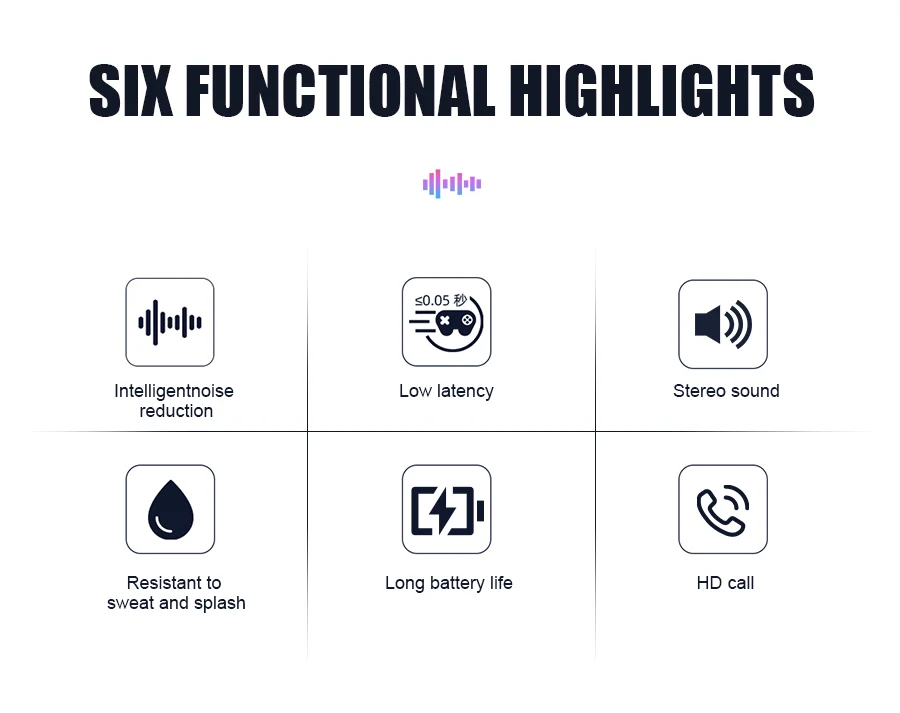 SIX FUNCTIONAL HIGHLIGHTS

Intelligentnoise reduction

≤0.05 秒

Low latency

Stereo sound

Resistant to sweat and splash

Long battery life

HD call